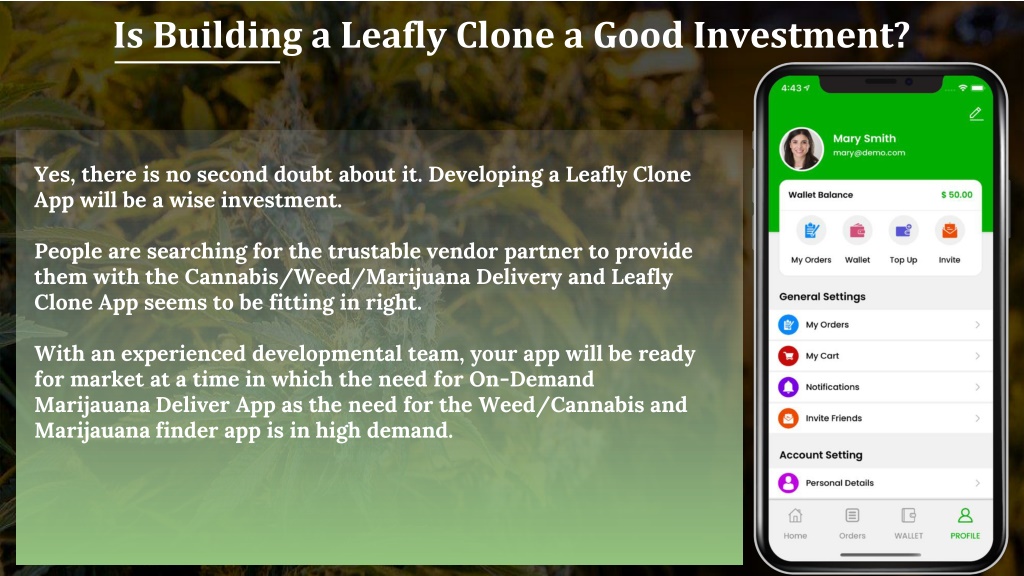 Is Building a Leafly Clone a Good Investment?

Yes, there is no second doubt about it. Developing a Leafly Clone App will be a wise investment.

People are searching for the trustable vendor partner to provide them with the Cannabis/Weed/Marijuana Delivery and Leafly Clone App seems to be fitting in right.

With an experienced developmental team, your app will be ready for market at a time in which the need for On-Demand Marijauana Deliver App as the need for the Weed/Cannabis and Marijauana finder app is in high demand.

4:43

Mary Smith
mary@demo.com

Wallet Balance $ 50.00

My Orders Wallet Top Up Invite

General Settings

My Orders

My Cart

Notifications

Invite Friends

Account Setting

Personal Details

Home Orders WALLET PROFILE